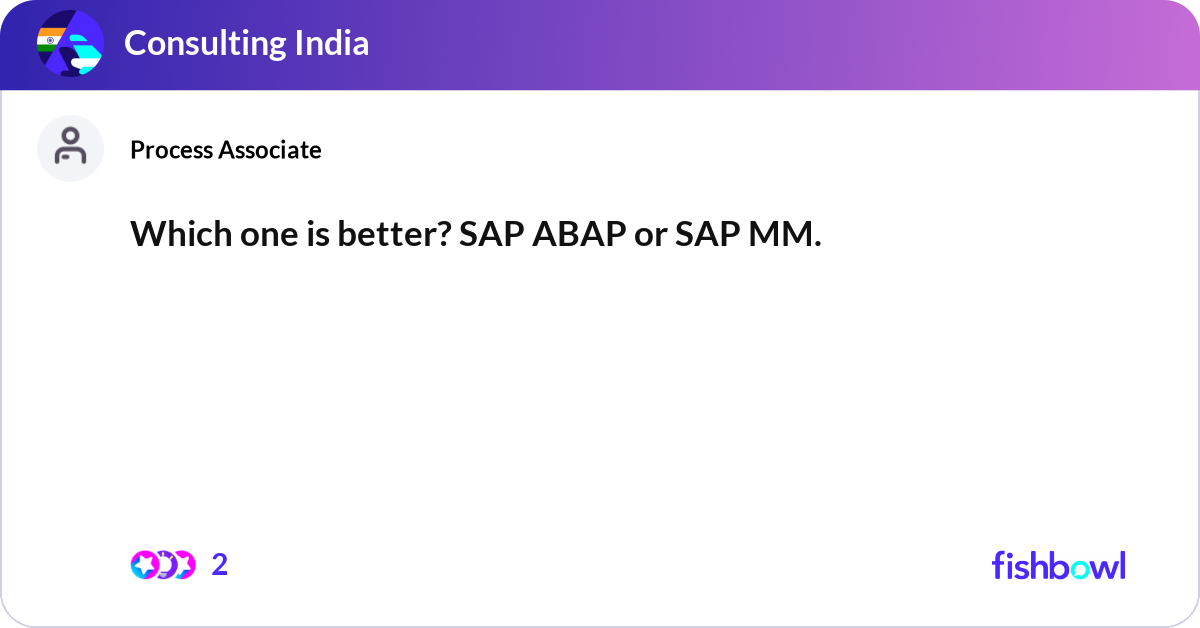 Consulting India

Process Associate

Which one is better? SAP ABAP or SAP MM.

2

fishbowl